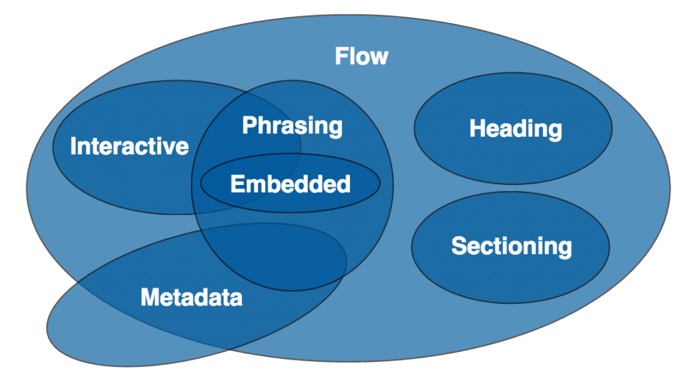 Flow

Interactive

Phrasing

Embedded

Heading

Sectioning

Metadata